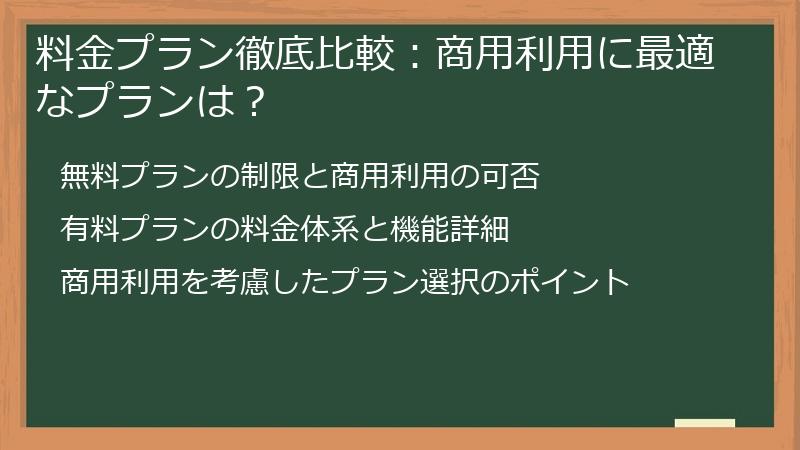 料金プラン徹底比較：商用利用に最適なプランは？

無料プランの制限と商用利用の可否

有料プランの料金体系と機能詳細

商用利用を考慮したプラン選択のポイント